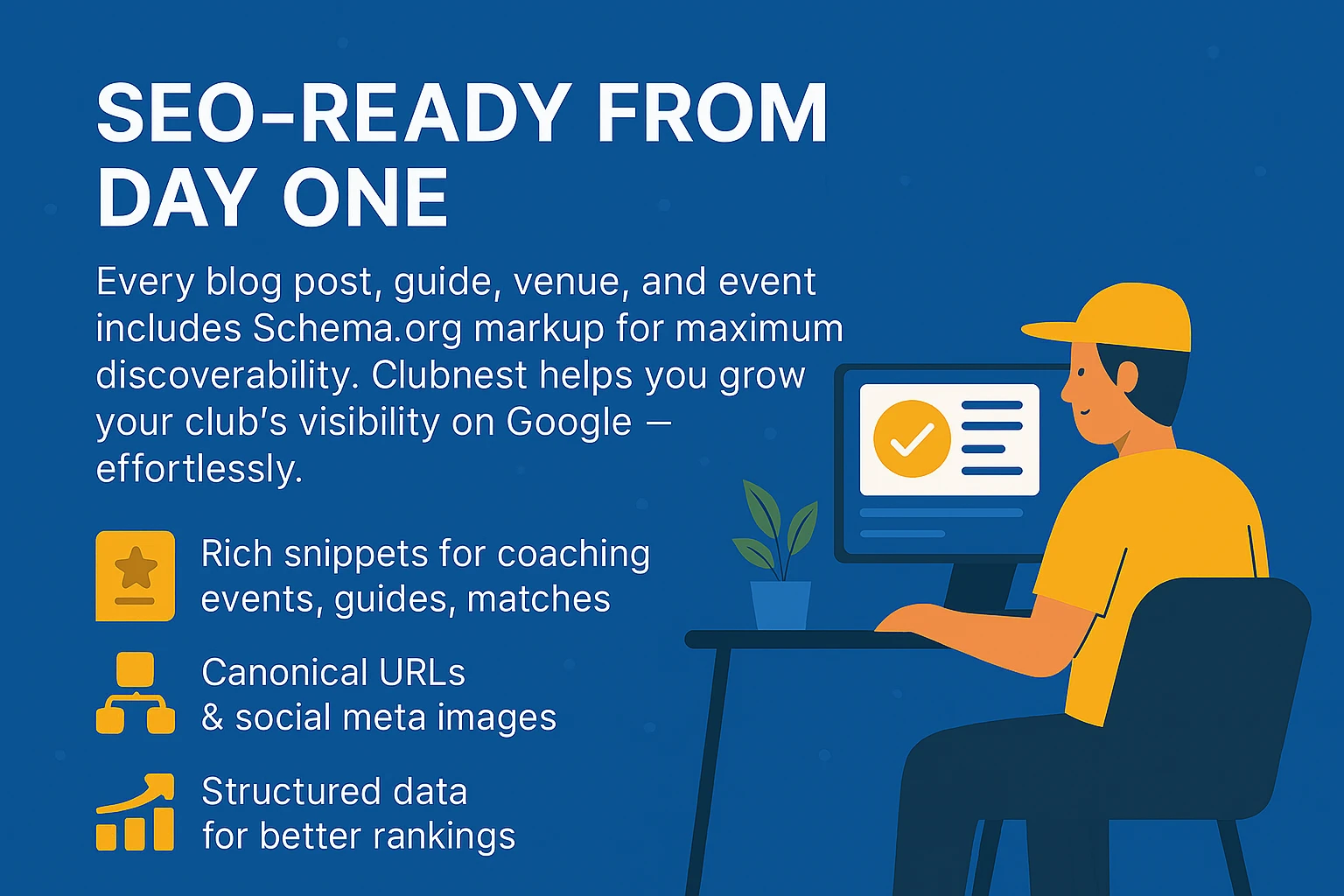 SEO-READY FROM DAY ONE

Every blog post, guide, venue, and event includes Schema.org markup for maximum discoverability. Clubnest helps you grow your club's visibility on Google — effortlessly.

Rich snippets for coaching events, guides, matches

Canonical URLs & social meta images

Structured data for better rankings